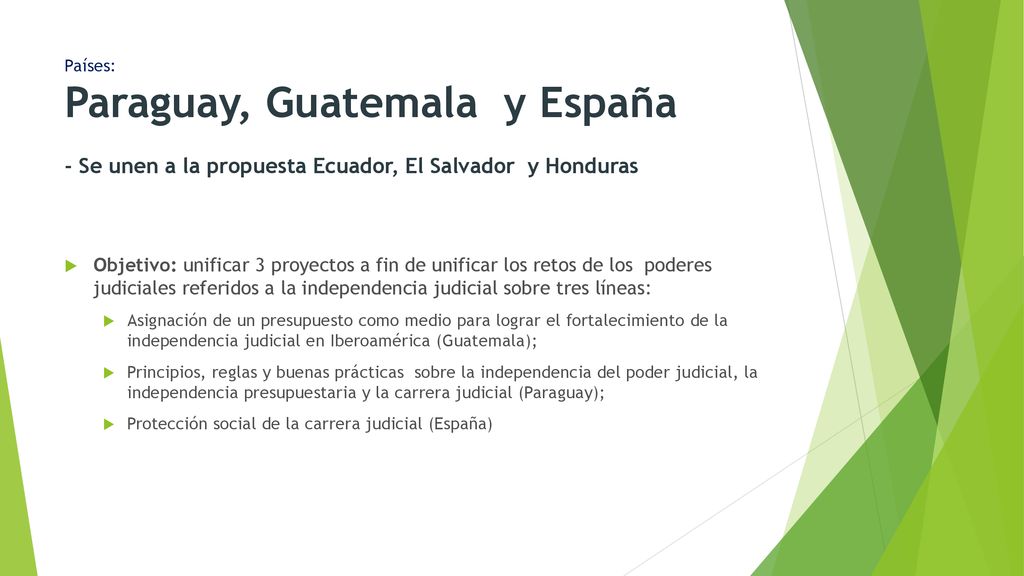 Países:
Paraguay, Guatemala y España

- Se unen a la propuesta Ecuador, El Salvador y Honduras

Objetivo: unificar 3 proyectos a fin de unificar los retos de los poderes judiciales referidos a la independencia judicial sobre tres líneas:

Asignación de un presupuesto como medio para lograr el fortalecimiento de la independencia judicial en Iberoamérica (Guatemala);

Principios, reglas y buenas prácticas sobre la independencia del poder judicial, la independencia presupuestaria y la carrera judicial (Paraguay);

Protección social de la carrera judicial (España)